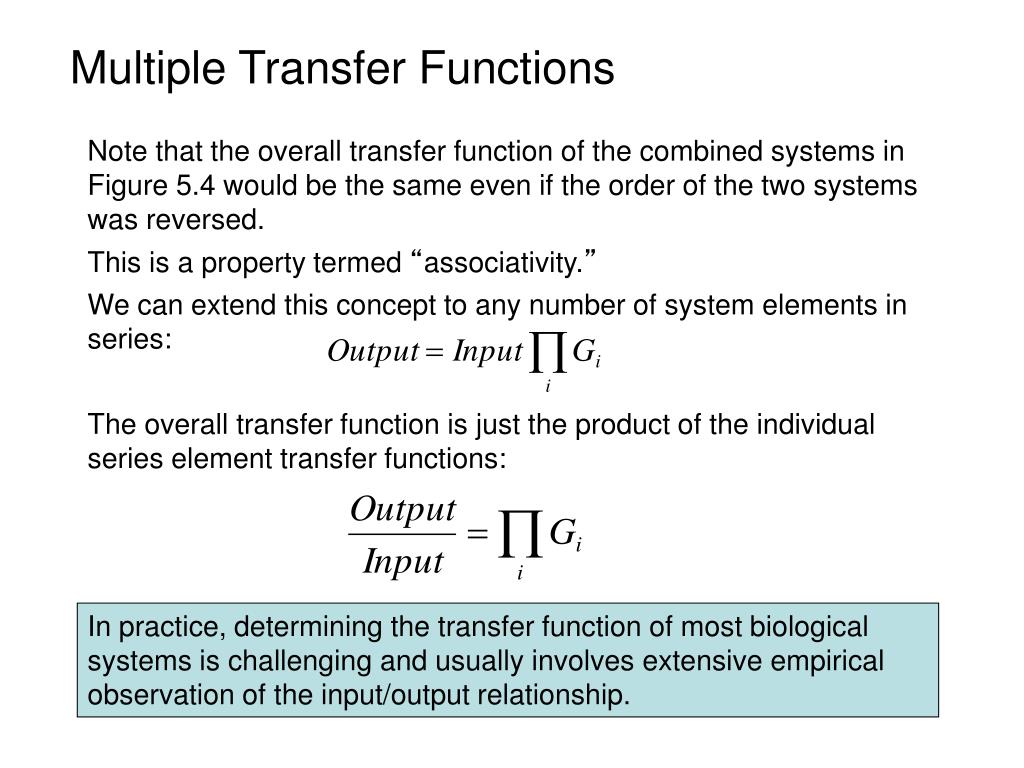 Multiple Transfer Functions

Note that the overall transfer function of the combined systems in Figure 5.4 would be the same even if the order of the two systems was reversed.

This is a property termed “associativity.”

We can extend this concept to any number of system elements in series:

$Output = Input \prod_{i} G_i$

The overall transfer function is just the product of the individual series element transfer functions:

$\frac{Output}{Input} = \prod_{i} G_i$

In practice, determining the transfer function of most biological systems is challenging and usually involves extensive empirical observation of the input/output relationship.